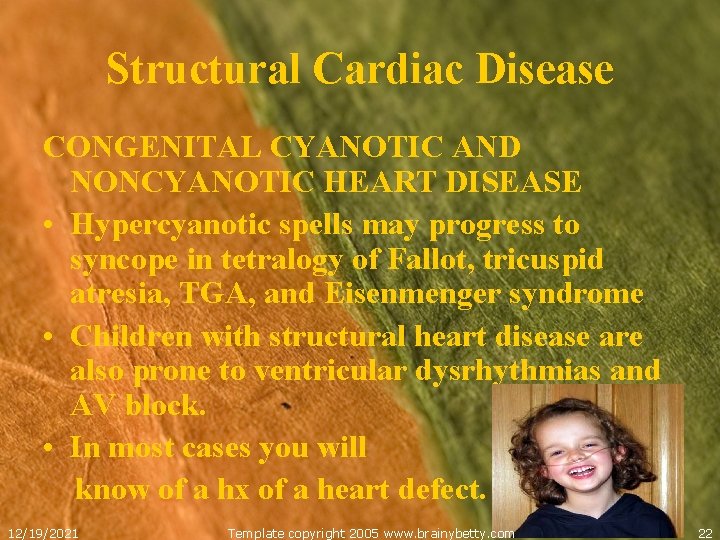 Structural Cardiac Disease

CONGENITAL CYANOTIC AND NONCYANOTIC HEART DISEASE

• Hypercyanotic spells may progress to syncope in tetralogy of Fallot, tricuspid atresia, TGA, and Eisenmenger syndrome

• Children with structural heart disease are also prone to ventricular dysrhythmias and AV block.

• In most cases you will know of a hx of a heart defect.

12/19/2021 Template copyright 2005 www.brainybetty.com 22